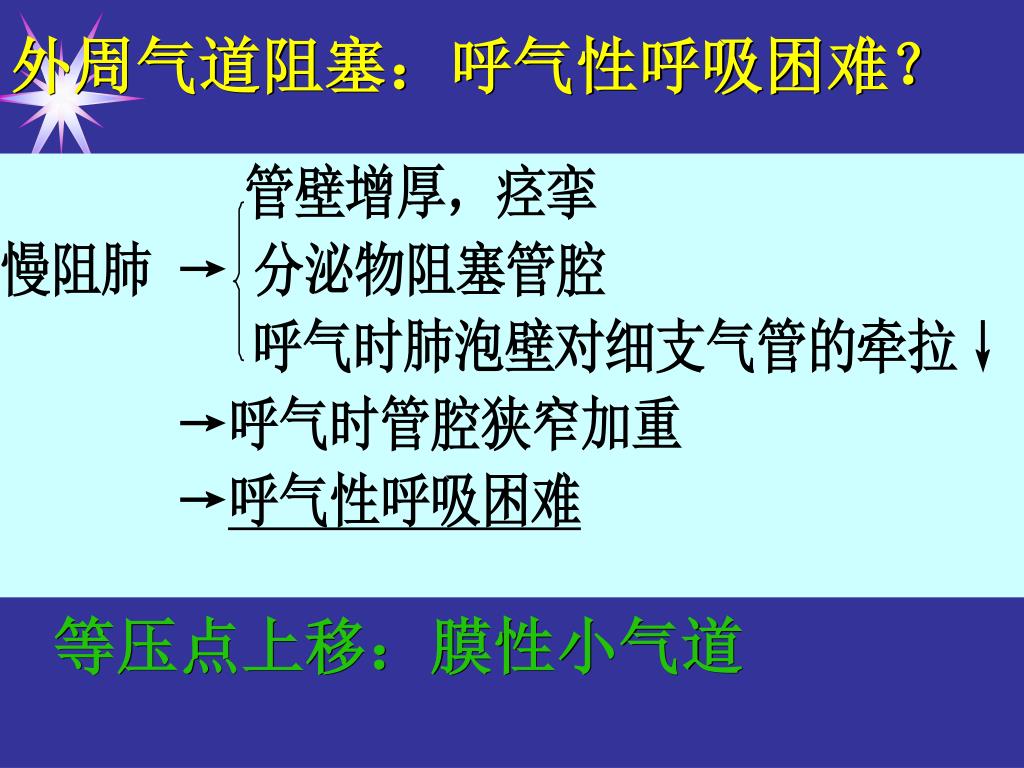 外周气道阻塞：呼气性呼吸困难？

慢阻肺 → 管壁增厚，痉挛
分泌物阻塞管腔
呼气时肺泡壁对细支气管的牵拉↓

→呼气时管腔狭窄加重

→呼气性呼吸困难

等压点上移：膜性小气道